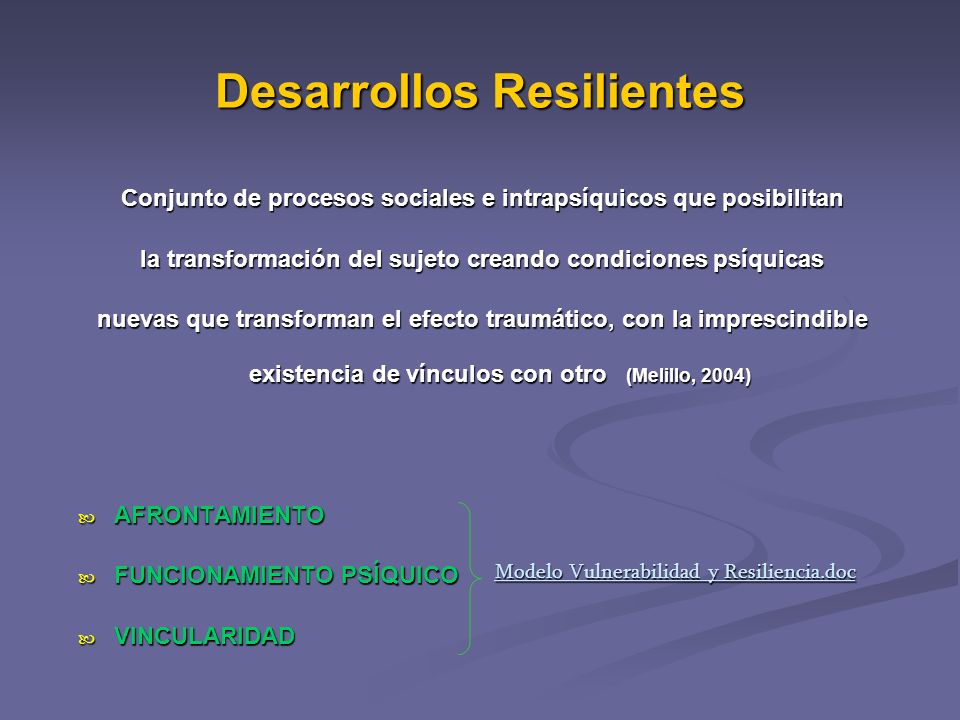 Desarrollos Resilientes

Conjunto de procesos sociales e intrapsíquicos que posibilitan la transformación del sujeto creando condiciones psíquicas nuevas que transforman el efecto traumático, con la imprescindible existencia de vínculos con otro (Melillo, 2004)

AFRONTAMIENTO

FUNCIONAMIENTO PSÍQUICO

VINCULARIDAD

Modelo Vulnerabilidad y Resiliencia.doc